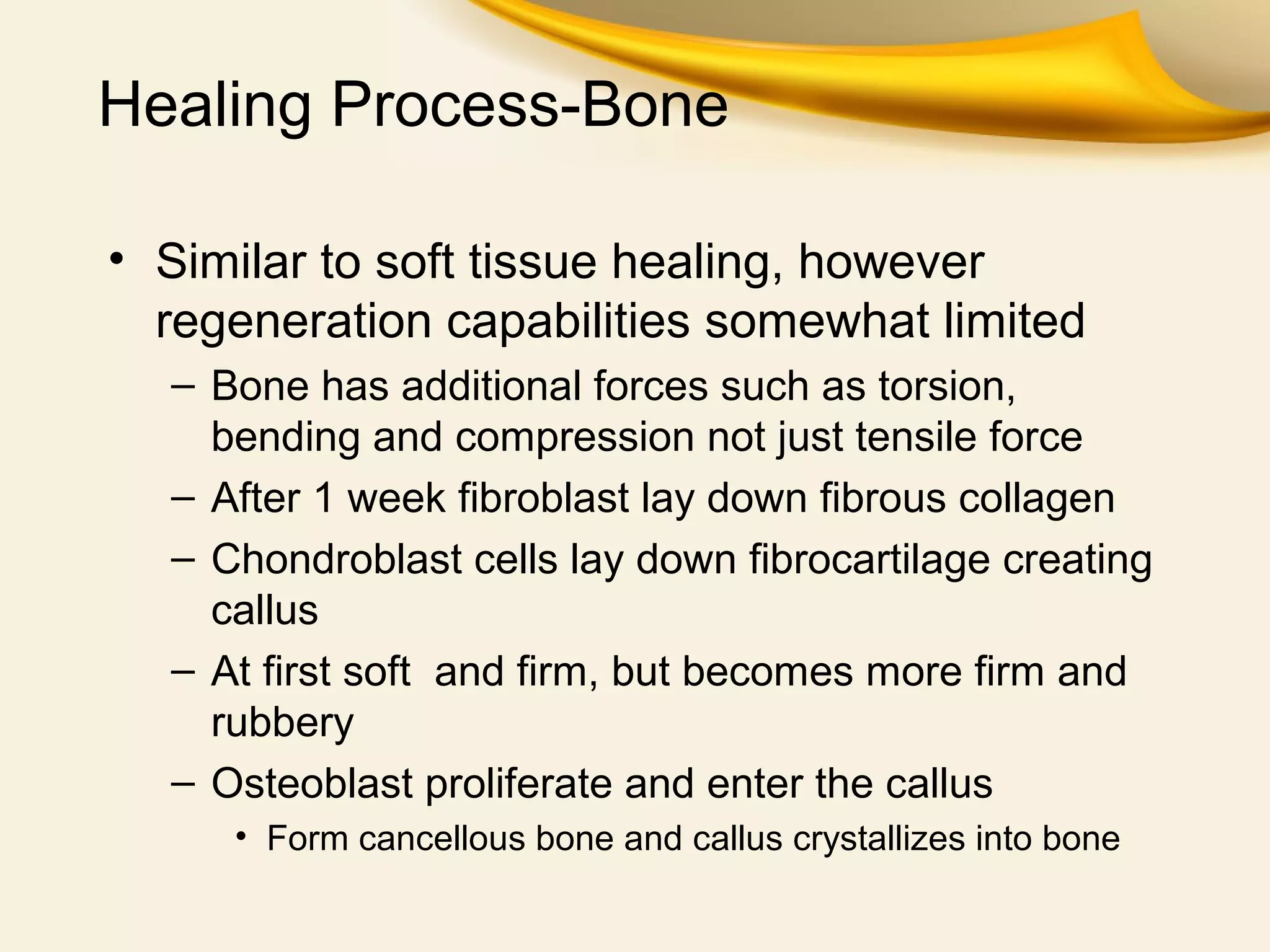 Healing Process-Bone

• Similar to soft tissue healing, however regeneration capabilities somewhat limited

– Bone has additional forces such as torsion, bending and compression not just tensile force

– After 1 week fibroblast lay down fibrous collagen

– Chondroblast cells lay down fibrocartilage creating callus

– At first soft  and firm, but becomes more firm and rubbery

– Osteoblast proliferate and enter the callus

• Form cancellous bone and callus crystallizes into bone